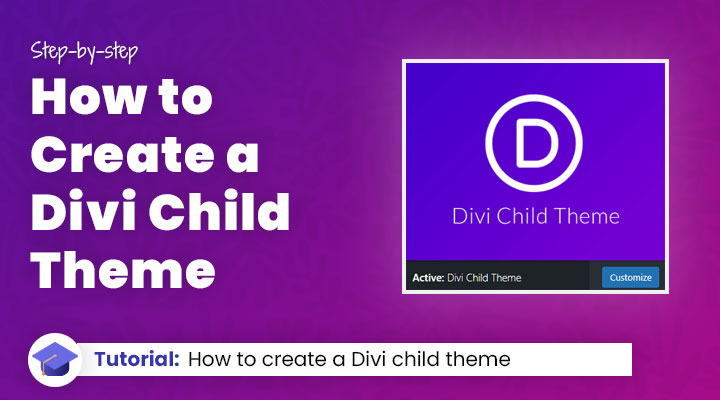 Step-by-step

How to Create a Divi Child Theme

D

Divi Child Theme

Active: Divi Child Theme

Customize

Tutorial: How to create a Divi child theme